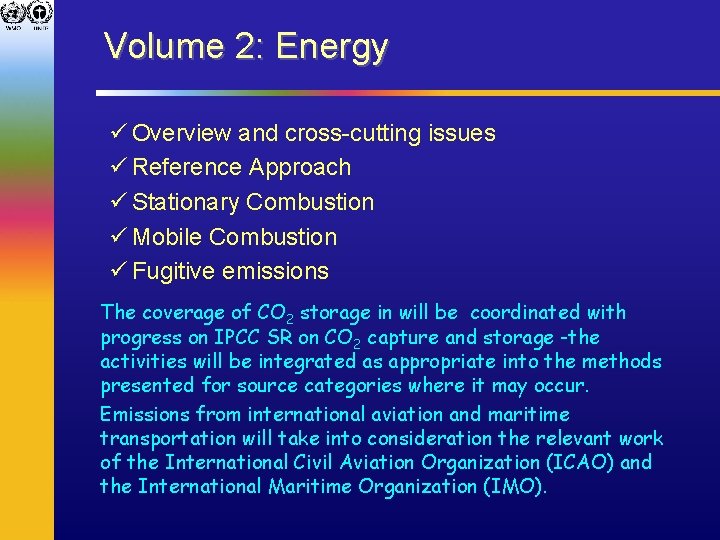 WMO UNEP

Volume 2: Energy

✓ Overview and cross-cutting issues
✓ Reference Approach
✓ Stationary Combustion
✓ Mobile Combustion
✓ Fugitive emissions

The coverage of $CO_2$ storage in will be coordinated with progress on IPCC SR on $CO_2$ capture and storage -the activities will be integrated as appropriate into the methods presented for source categories where it may occur.

Emissions from international aviation and maritime transportation will take into consideration the relevant work of the International Civil Aviation Organization (ICAO) and the International Maritime Organization (IMO).